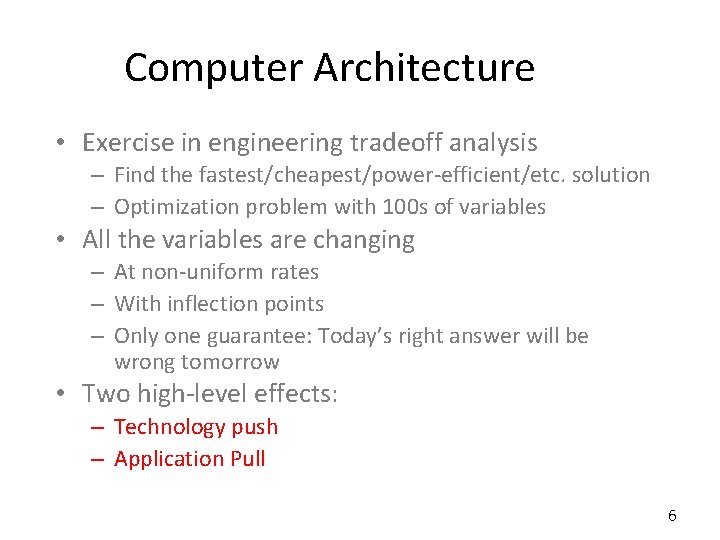 Computer Architecture

• Exercise in engineering tradeoff analysis
– Find the fastest/cheapest/power-efficient/etc. solution
– Optimization problem with 100s of variables
• All the variables are changing
– At non-uniform rates
– With inflection points
– Only one guarantee: Today's right answer will be wrong tomorrow
• Two high-level effects:
– Technology push
– Application Pull

6